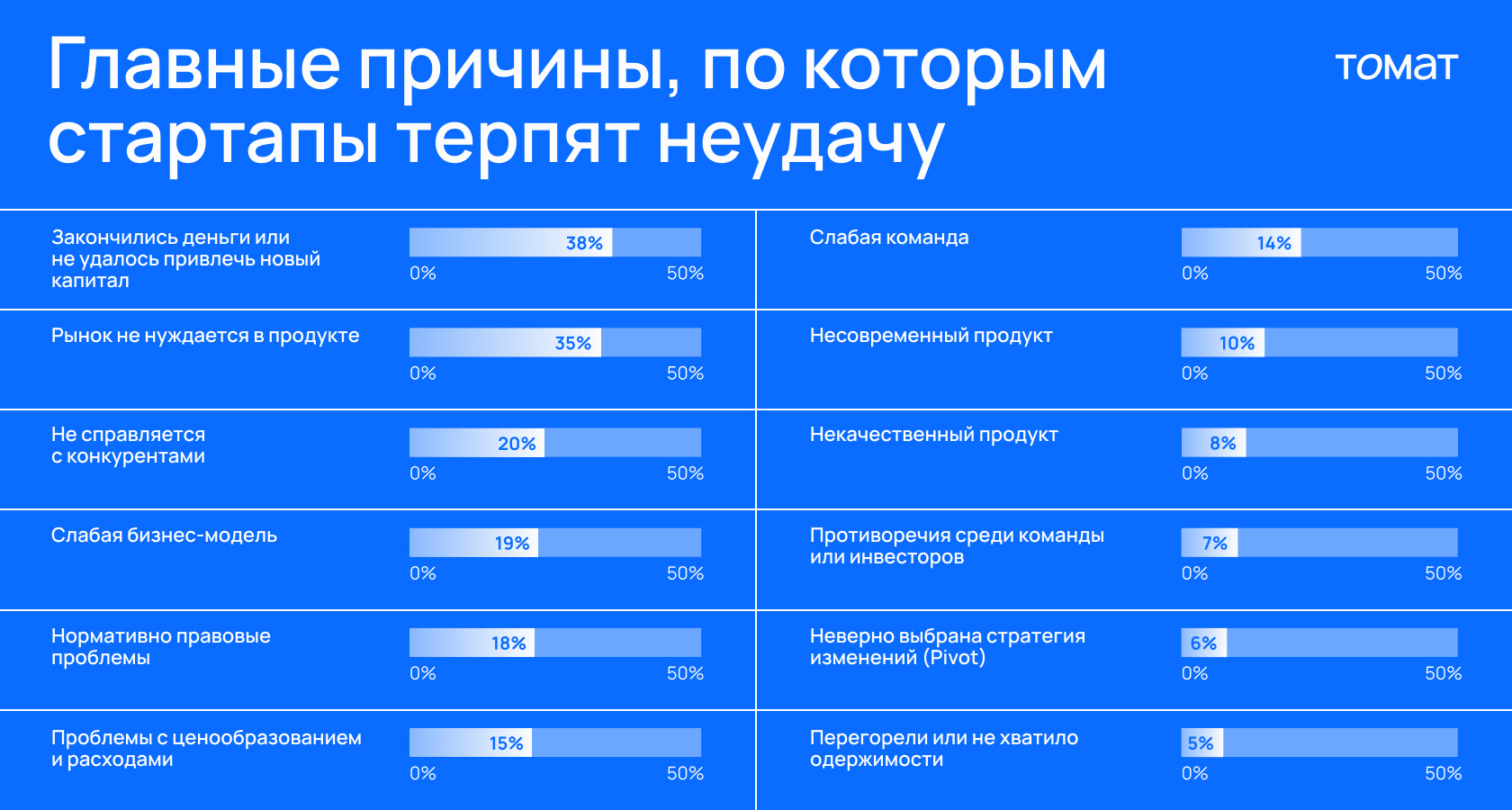 Главные причины, по которым стартапы терпят неудачу

томат

Закончились деньги или не удалось привлечь новый капитал
38%
0% 50%

Рынок не нуждается в продукте
35%
0% 50%

Не справляется с конкурентами
20%
0% 50%

Слабая бизнес-модель
19%
0% 50%

Нормативно правовые проблемы
18%
0% 50%

Проблемы с ценообразованием и расходами
15%
0% 50%

Слабая команда
14%
0% 50%

Несовременный продукт
10%
0% 50%

Некачественный продукт
8%
0% 50%

Противоречия среди команды или инвесторов
7%
0% 50%

Неверно выбрана стратегия изменений (Pivot)
6%
0% 50%

Перегорели или не хватило одержимости
5%
0% 50%